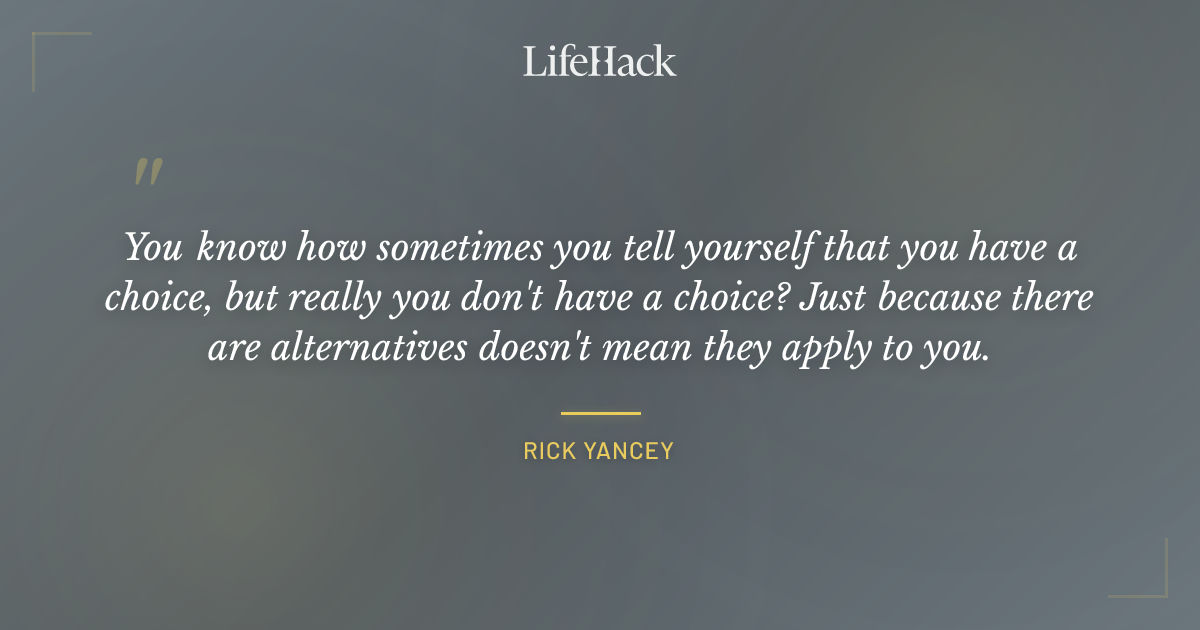 LifeHack

"

You know how sometimes you tell yourself that you have a choice, but really you don't have a choice? Just because there are alternatives doesn't mean they apply to you.

RICK YANCEY